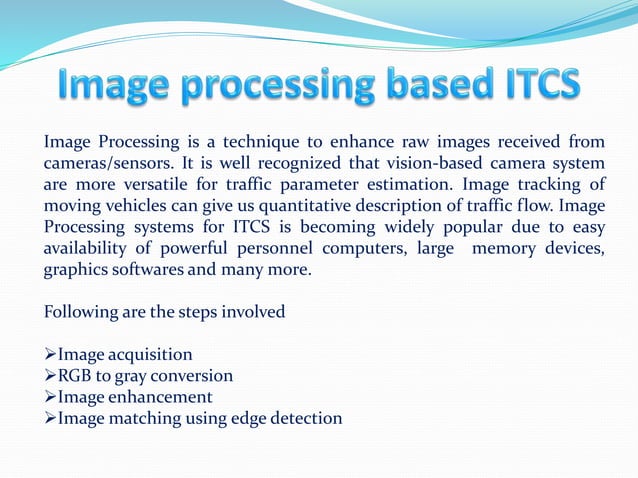 Image processing based ITCS

Image Processing is a technique to enhance raw images received from cameras/sensors. It is well recognized that vision-based camera system are more versatile for traffic parameter estimation. Image tracking of moving vehicles can give us quantitative description of traffic flow. Image Processing systems for ITCS is becoming widely popular due to easy availability of powerful personnel computers, large memory devices, graphics softwares and many more.

Following are the steps involved

➢Image acquisition
➢RGB to gray conversion
➢Image enhancement
➢Image matching using edge detection